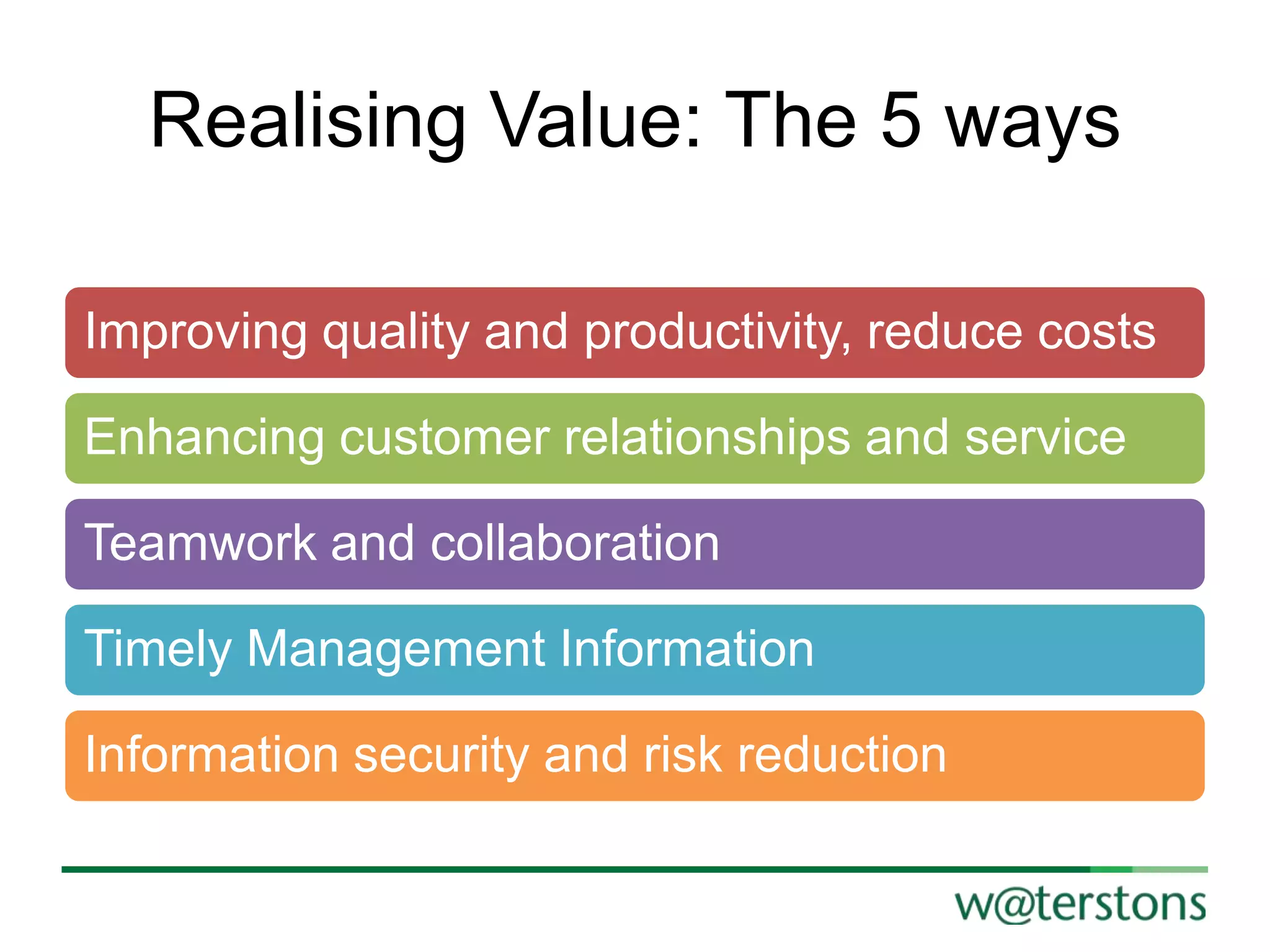 Realising Value: The 5 ways

Improving quality and productivity, reduce costs

Enhancing customer relationships and service

Teamwork and collaboration

Timely Management Information

Information security and risk reduction

w@terstons